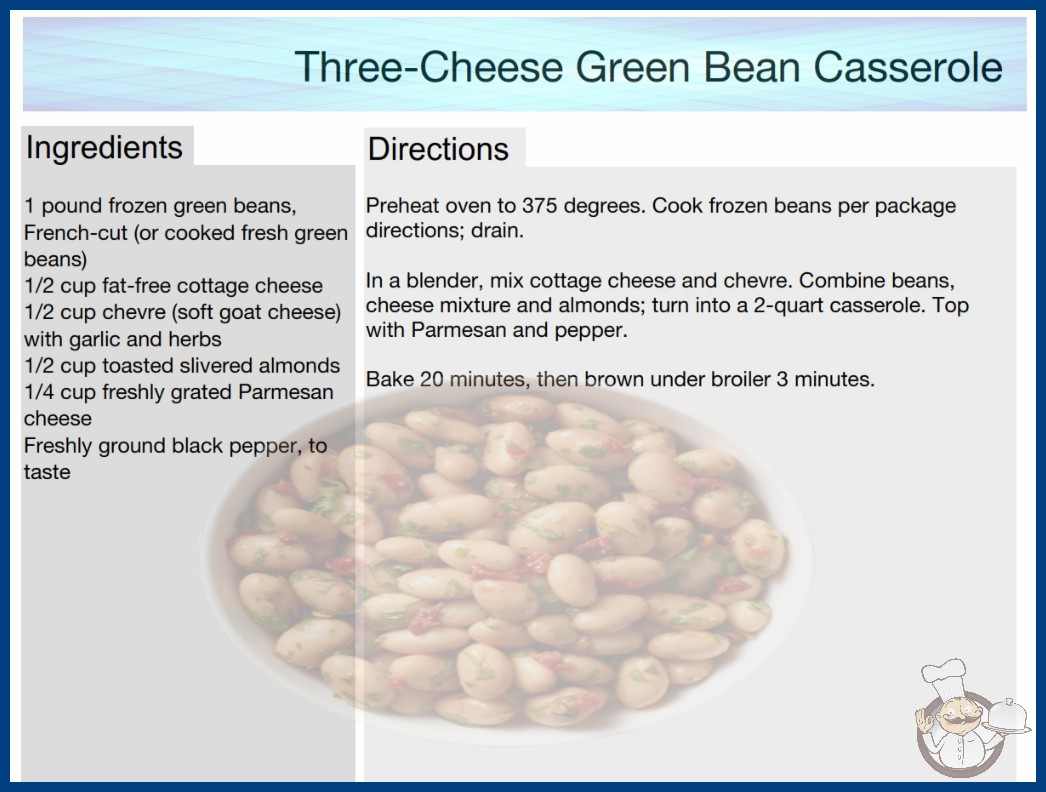 Three-Cheese Green Bean Casserole

Ingredients

1 pound frozen green beans, French-cut (or cooked fresh green beans)
1/2 cup fat-free cottage cheese
1/2 cup chevre (soft goat cheese) with garlic and herbs
1/2 cup toasted slivered almonds
1/4 cup freshly grated Parmesan cheese
Freshly ground black pepper, to taste

Directions

Preheat oven to 375 degrees. Cook frozen beans per package directions; drain.

In a blender, mix cottage cheese and chevre. Combine beans, cheese mixture and almonds; turn into a 2-quart casserole. Top with Parmesan and pepper.

Bake 20 minutes, then brown under broiler 3 minutes.